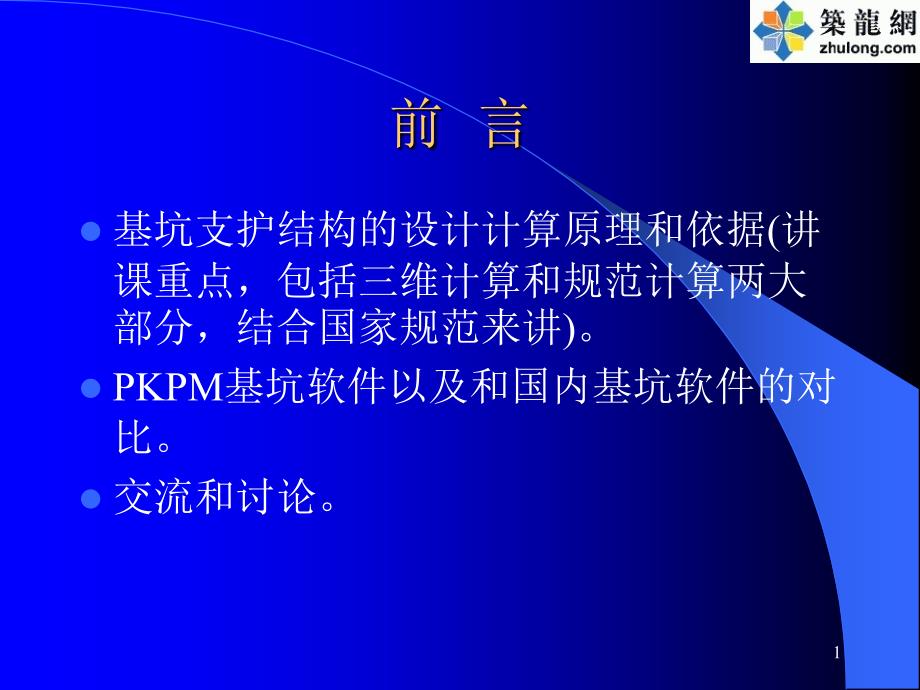 築龍網
zhulong.com

前 言

- 基坑支护结构的设计计算原理和依据(讲课重点，包括三维计算和规范计算两大部分，结合国家规范来讲)。
- PKPM基坑软件以及和国内基坑软件的对比。
- 交流和讨论。

1